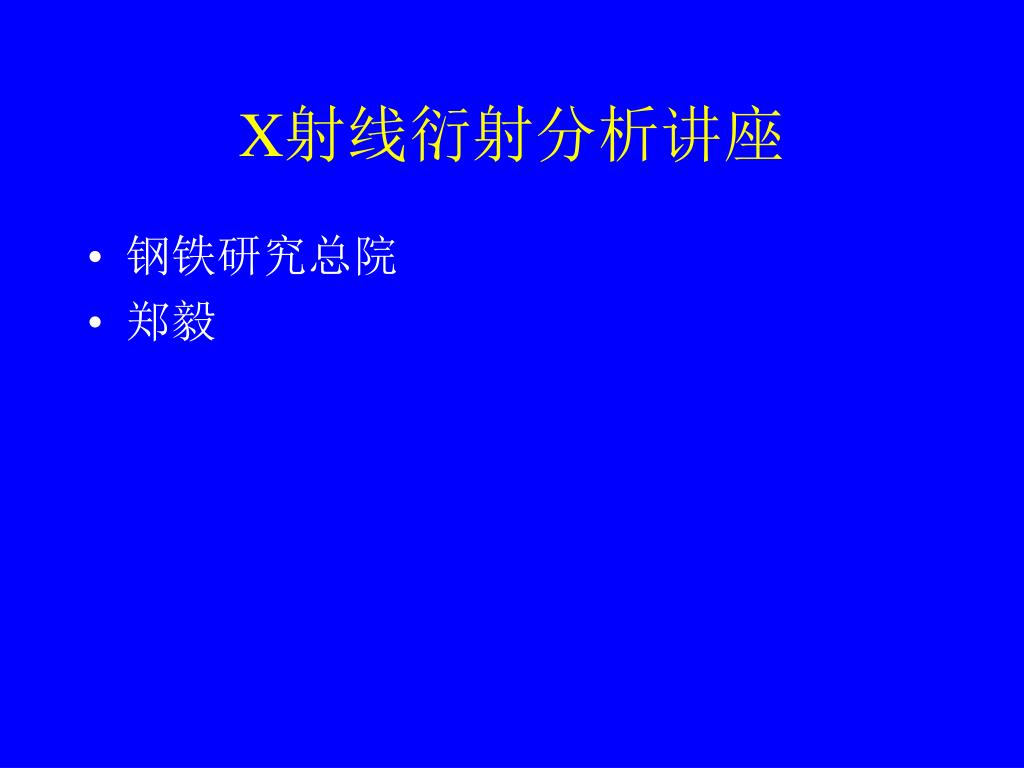 X射线衍射分析讲座

• 钢铁研究总院
• 郑毅